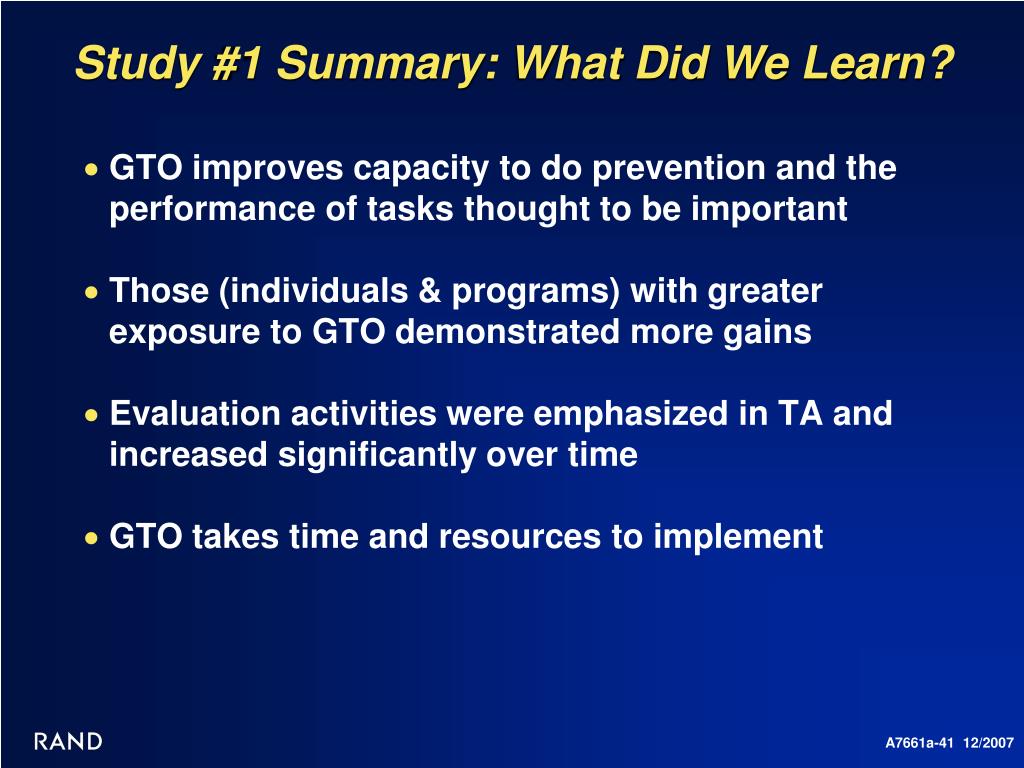 Study #1 Summary: What Did We Learn?

• GTO improves capacity to do prevention and the performance of tasks thought to be important

• Those (individuals & programs) with greater exposure to GTO demonstrated more gains

• Evaluation activities were emphasized in TA and increased significantly over time

• GTO takes time and resources to implement

RAND

A7661a-41 12/2007